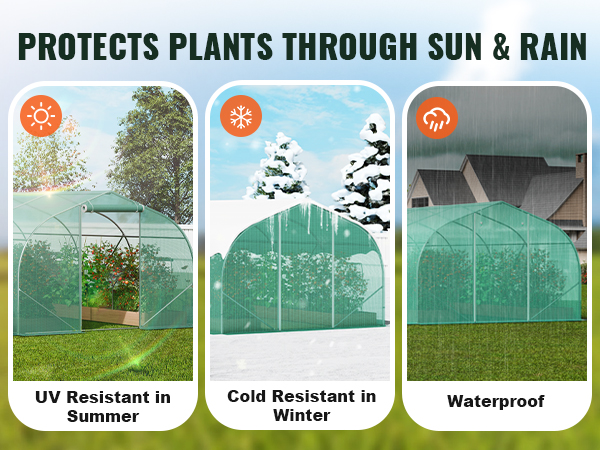 PROTECTS PLANTS THROUGH SUN & RAIN

UV Resistant in Summer

Cold Resistant in Winter

Waterproof